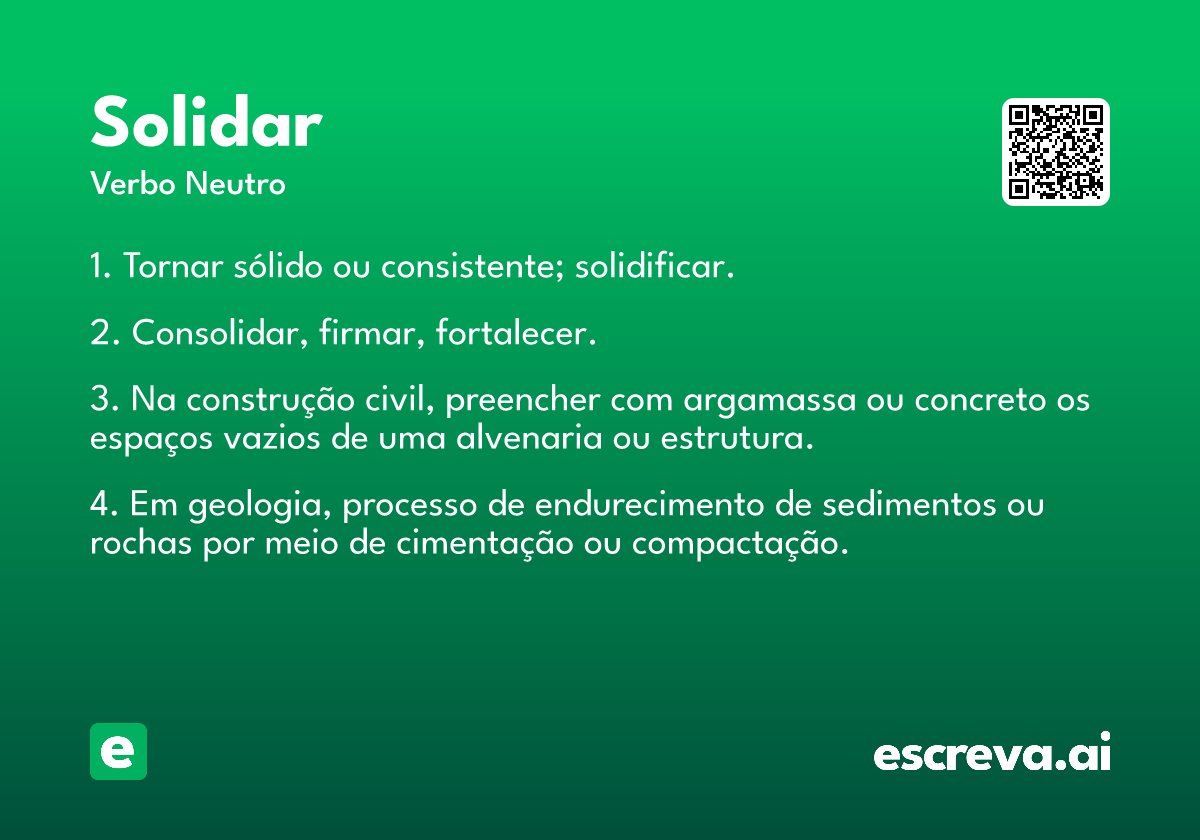 Solidar
Verbo Neutro

1. Tornar sólido ou consistente; solidificar.

2. Consolidar, firmar, fortalecer.

3. Na construção civil, preencher com argamassa ou concreto os espaços vazios de uma alvenaria ou estrutura.

4. Em geologia, processo de endurecimento de sedimentos ou rochas por meio de cimentação ou compactação.

e

escreva.ai